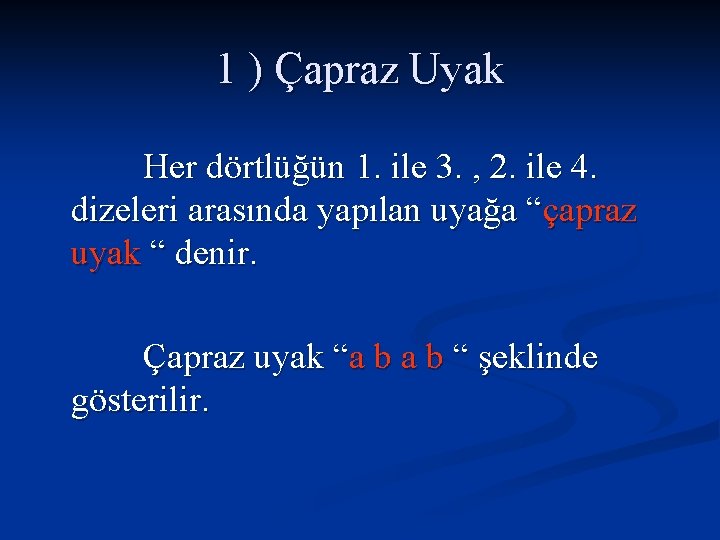 1 ) Çapraz Uyak

Her dörtlüğün 1. ile 3. , 2. ile 4. dizeleri arasında yapılan uyağa “çapraz uyak “ denir.

Çapraz uyak “a b a b “ şeklinde gösterilir.